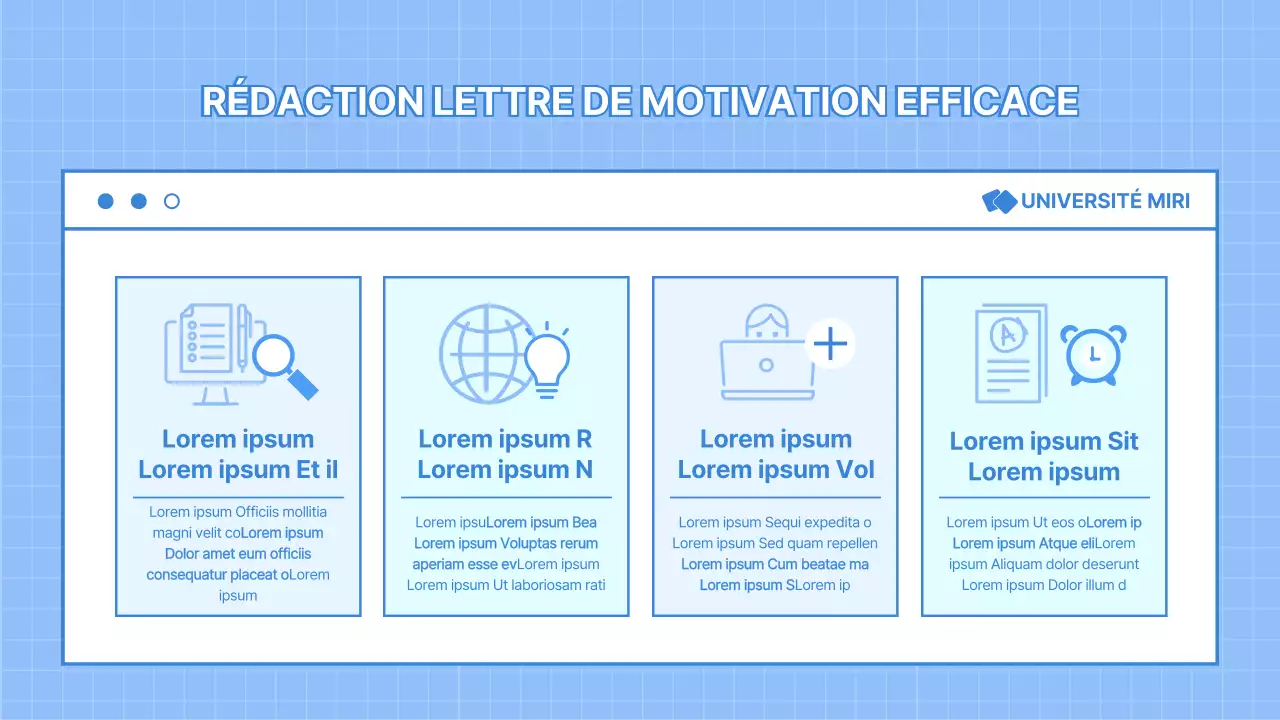 RÉDACTION LETTRE DE MOTIVATION EFFICACE

UNIVERSITÉ MIRI

Lorem ipsum Lorem ipsum Et il

Lorem ipsum Officiis mollitia magni velit coLorem ipsum Dolor amet eum officiis consequatur placeat oLorem ipsum

Lorem ipsum R Lorem ipsum N

Lorem ipsuLorem ipsum Bea Lorem ipsum Voluptas rerum aperiam esse evLorem ipsum Lorem ipsum Ut laboriosam rati

Lorem ipsum Lorem ipsum Vol

Lorem ipsum Sequi expedita o Lorem ipsum Sed quam repellen Lorem ipsum Cum beatae ma Lorem ipsum SLorem ip

Lorem ipsum Sit Lorem ipsum

Lorem ipsum Ut eos oLorem ip Lorem ipsum Atque eliLorem ipsum Aliquam dolor deserunt Lorem ipsum Dolor illum d